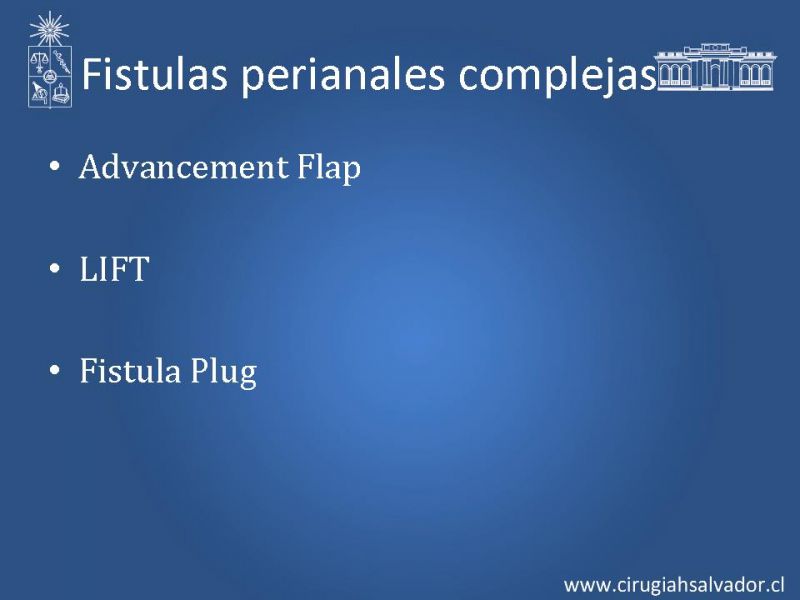 Fistulas perianales complejas

• Advancement Flap

• LIFT

• Fistula Plug

www.cirugiahsalvador.cl